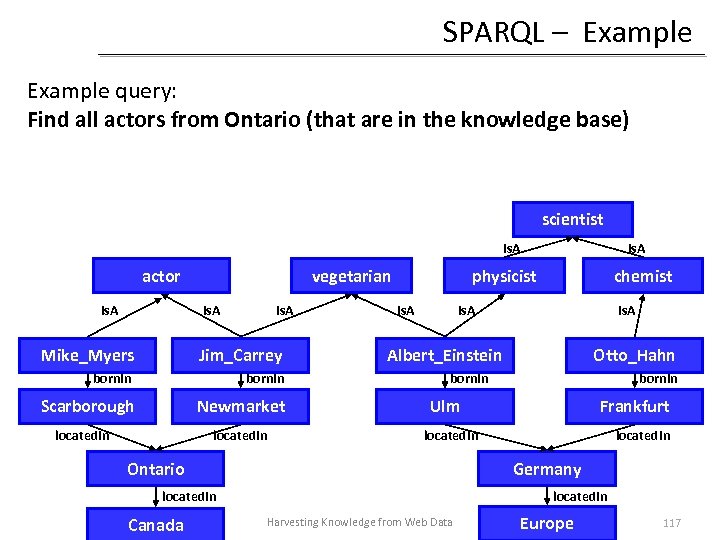 SPARQL – Example

Example query:
**Find all actors from Ontario (that are in the knowledge base)**

scientist
isA
isA
actor
vegetarian
physicist
chemist
isA
isA
isA
isA
isA
isA
Mike_Myers
Jim_Carrey
Albert_Einstein
Otto_Hahn
bornIn
bornIn
bornIn
bornIn
Scarborough
Newmarket
Ulm
Frankfurt
locatedIn
locatedIn
locatedIn
locatedIn
Ontario
Germany
locatedIn
locatedIn
Canada
Europe

Harvesting Knowledge from Web Data
117